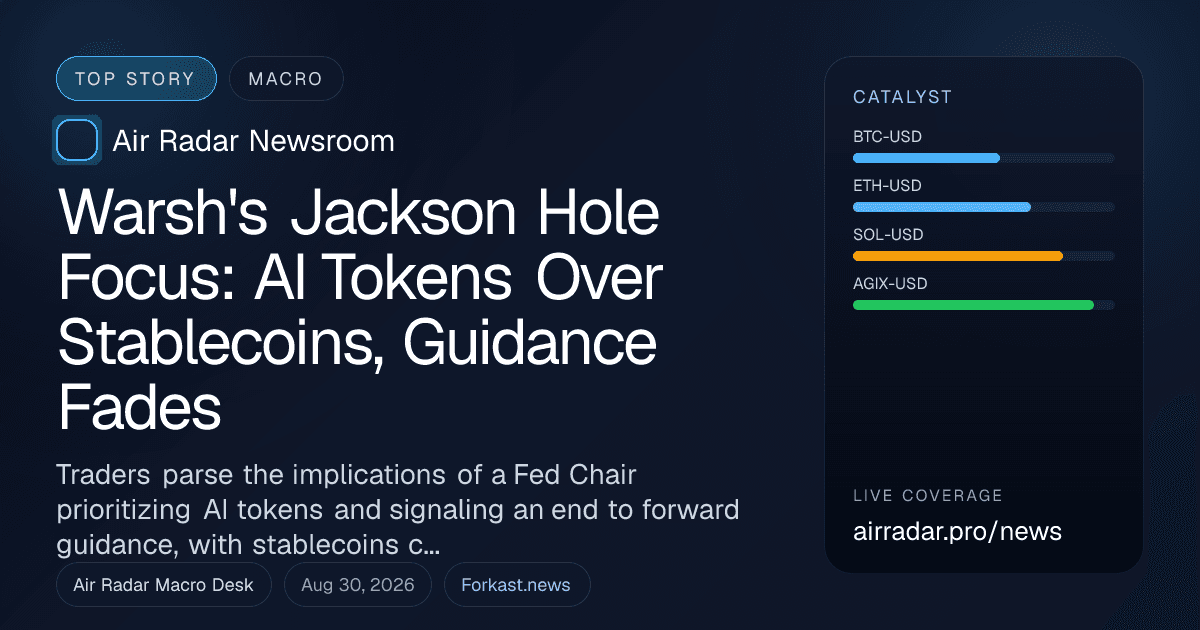 TOP STORY MACRO

Air Radar Newsroom

Warsh's Jackson Hole Focus: AI Tokens Over Stablecoins, Guidance Fades

Traders parse the implications of a Fed Chair prioritizing AI tokens and signaling an end to forward guidance, with stablecoins c...

Air Radar Macro Desk Aug 30, 2026 Forkast.news

CATALYST

BTC-USD

ETH-USD

SOL-USD

AGIX-USD

LIVE COVERAGE

airradar.pro/news